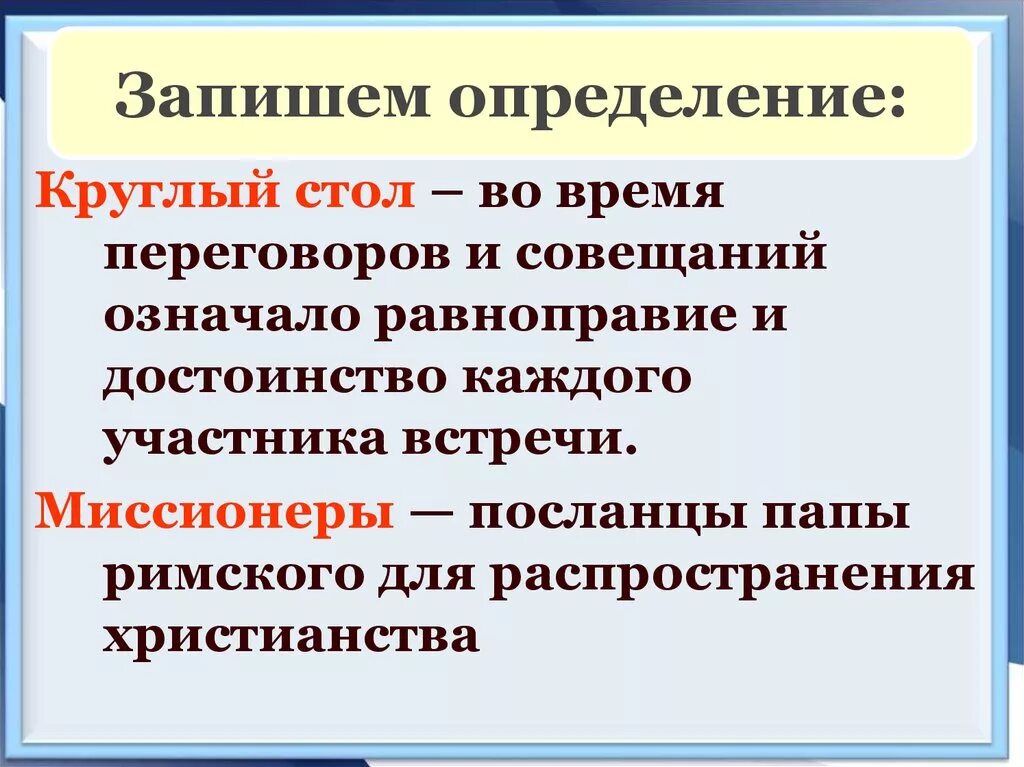 Запишем определение:

Круглый стол – во время переговоров и совещаний означало равноправие и достоинство каждого участника встречи.

Миссионеры — посланцы папы римского для распространения христианства